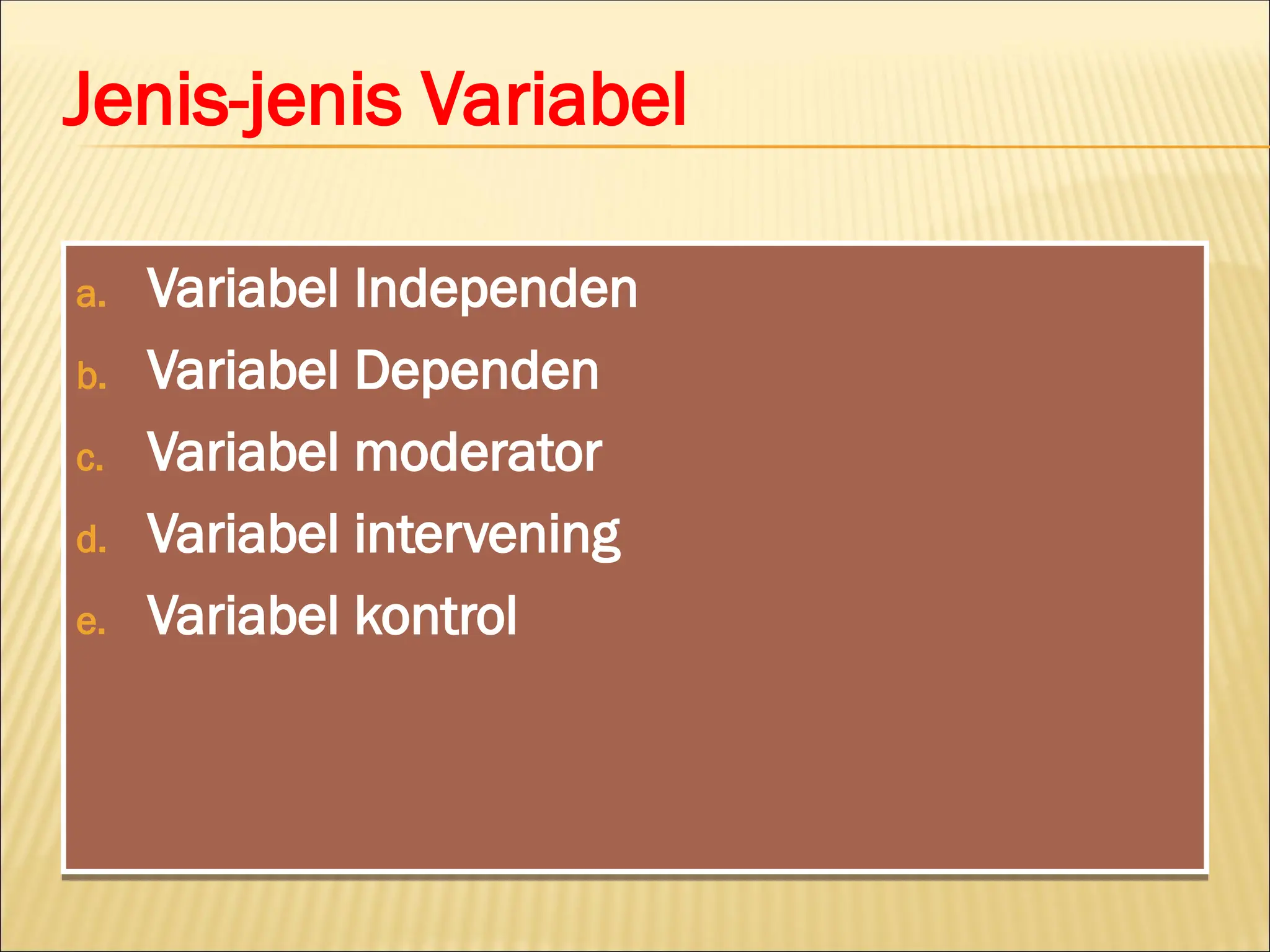 Jenis-jenis Variabel

a. Variabel Independen
b. Variabel Dependen
c. Variabel moderator
d. Variabel intervening
e. Variabel kontrol